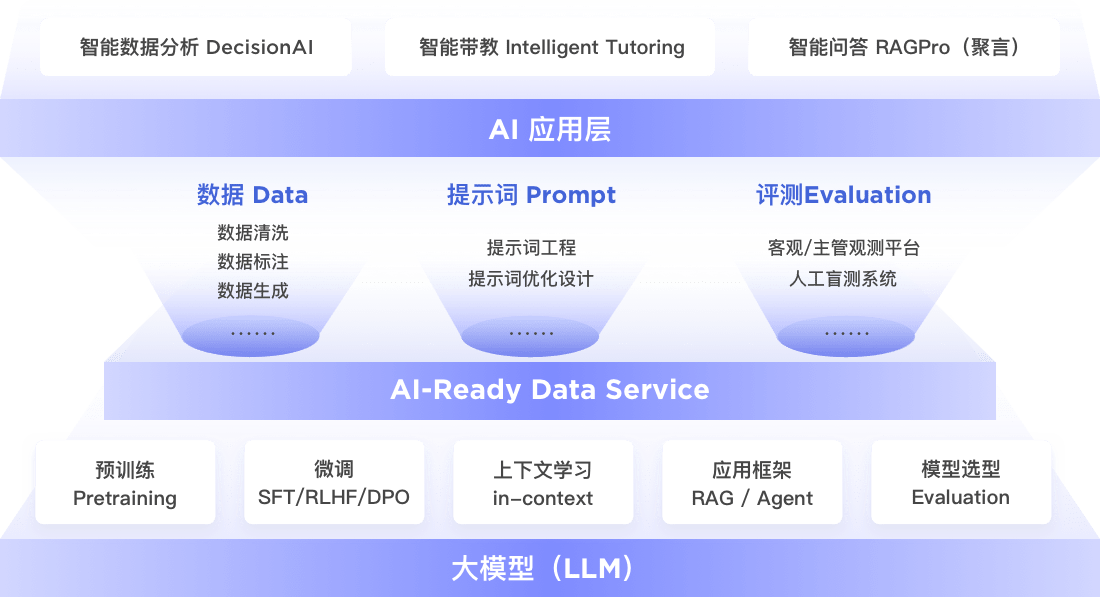 智能数据分析 DecisionAI

智能带教 Intelligent Tutoring

智能问答 RAGPro（聚言）

AI 应用层

数据 Data
数据清洗
数据标注
数据生成
……

提示词 Prompt
提示词工程
提示词优化设计
……

评测Evaluation
客观/主管观测平台
人工盲测系统
……

AI-Ready Data Service

预训练
Pretraining

微调
SFT/RLHF/DPO

上下文学习
in-context

应用框架
RAG / Agent

模型选型
Evaluation

大模型（LLM）